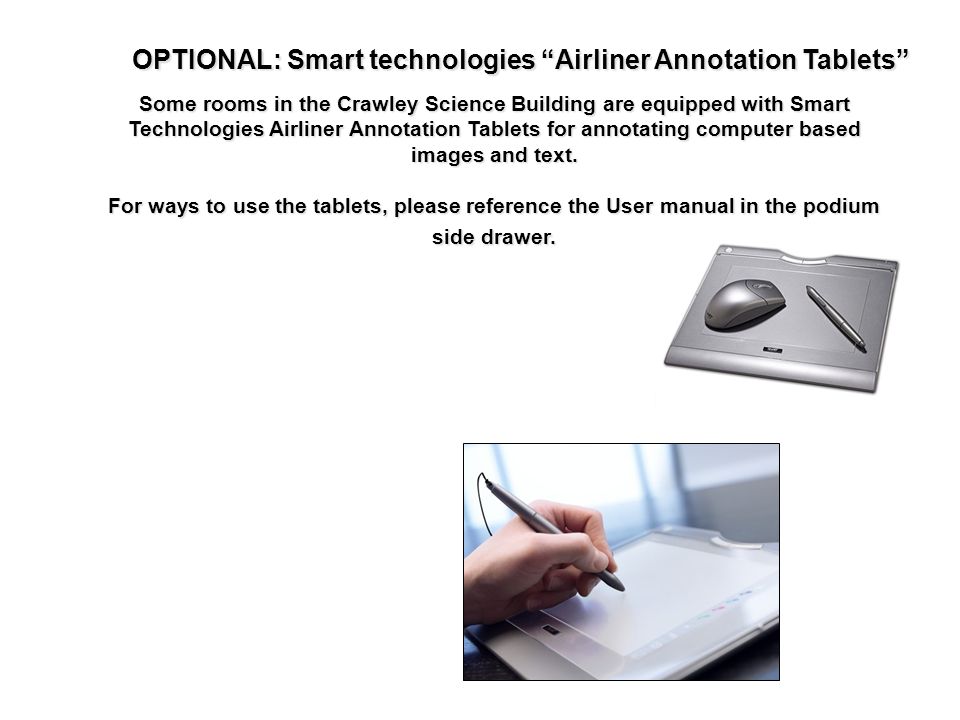 OPTIONAL: Smart technologies “Airliner Annotation Tablets”

Some rooms in the Crawley Science Building are equipped with Smart Technologies Airliner Annotation Tablets for annotating computer based images and text.

For ways to use the tablets, please reference the User manual in the podium side drawer.